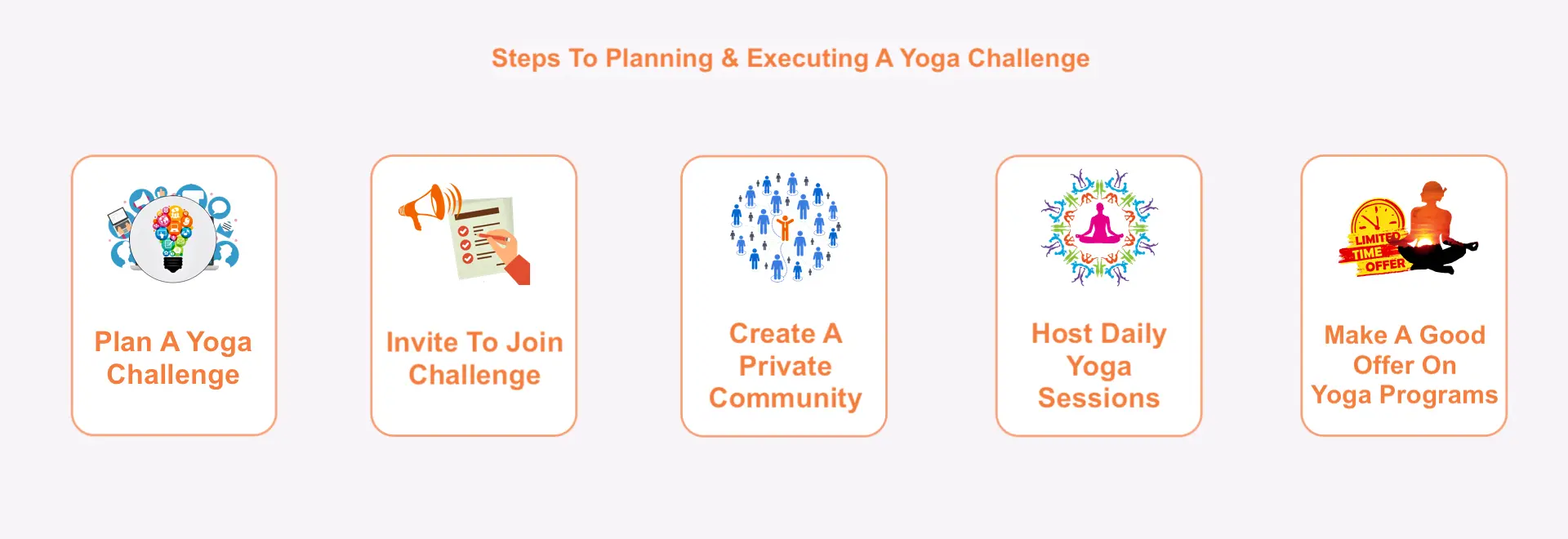 Steps To Planning & Executing A Yoga Challenge

Plan A Yoga Challenge

Invite To Join Challenge

Create A Private Community

Host Daily Yoga Sessions

LIMITED TIME OFFER

Make A Good Offer On Yoga Programs